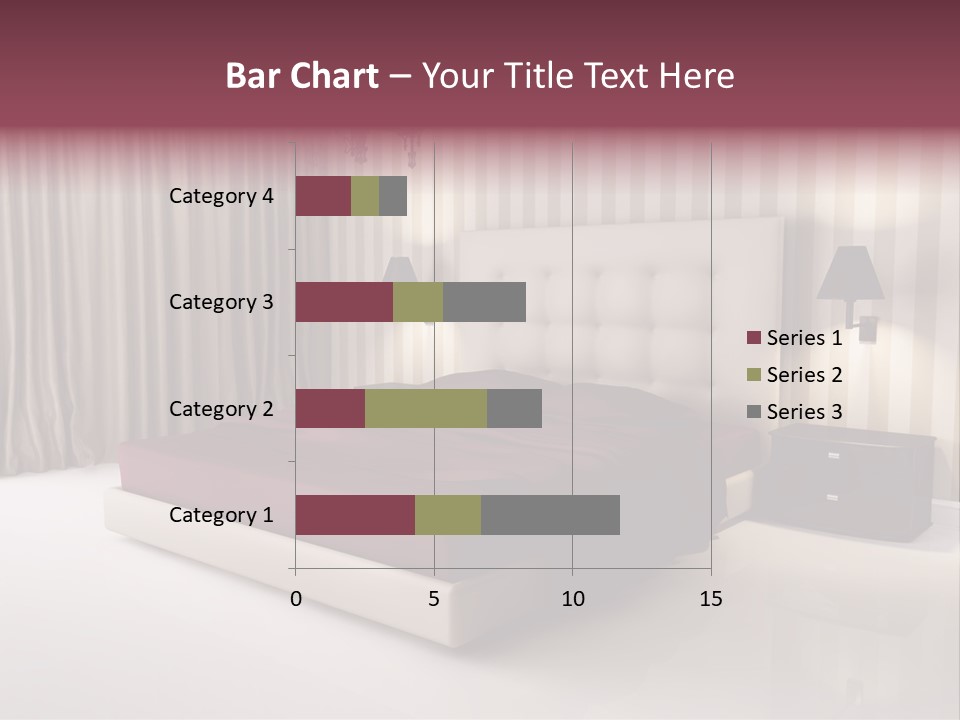 Bar Chart – Your Title Text Here

Category 4
Category 3
Category 2
Category 1

0
5
10
15

Series 1
Series 2
Series 3